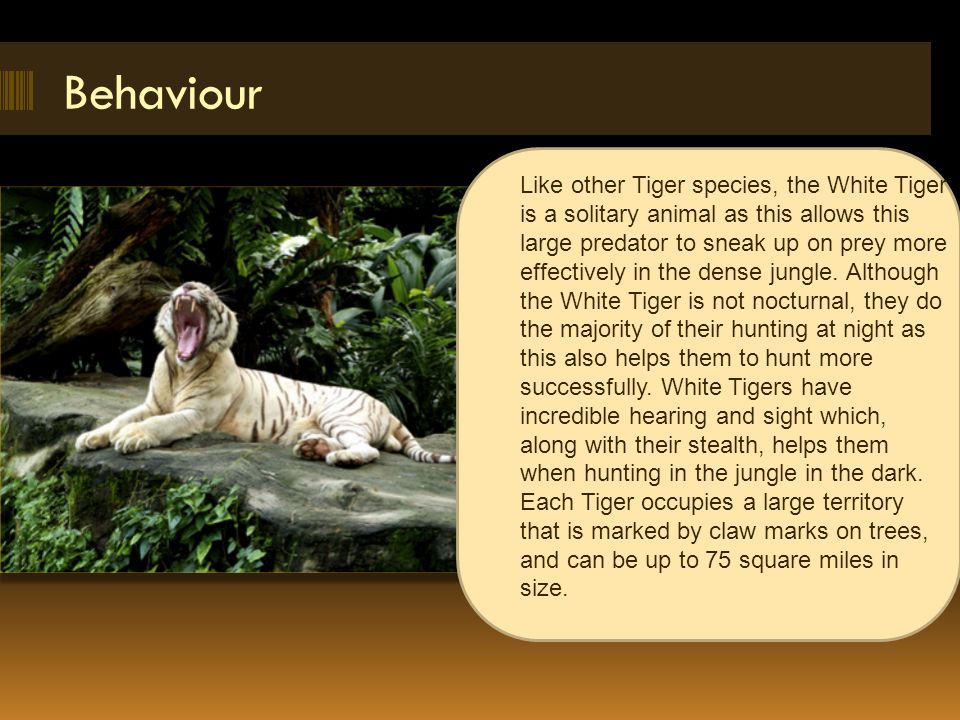 Behaviour

Like other Tiger species, the White Tiger is a solitary animal as this allows this large predator to sneak up on prey more effectively in the dense jungle. Although the White Tiger is not nocturnal, they do the majority of their hunting at night as this also helps them to hunt more successfully. White Tigers have incredible hearing and sight which, along with their stealth, helps them when hunting in the jungle in the dark. Each Tiger occupies a large territory that is marked by claw marks on trees, and can be up to 75 square miles in size.